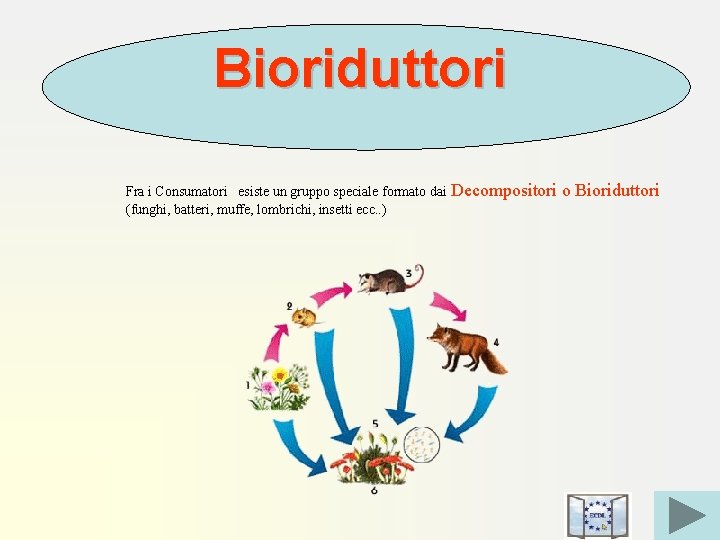 Bioriduttori

Fra i Consumatori esiste un gruppo speciale formato dai Decompositori o Bioriduttori (funghi, batteri, muffe, lombrichi, insetti ecc..)

1
2
3
4
5
6

ECDL